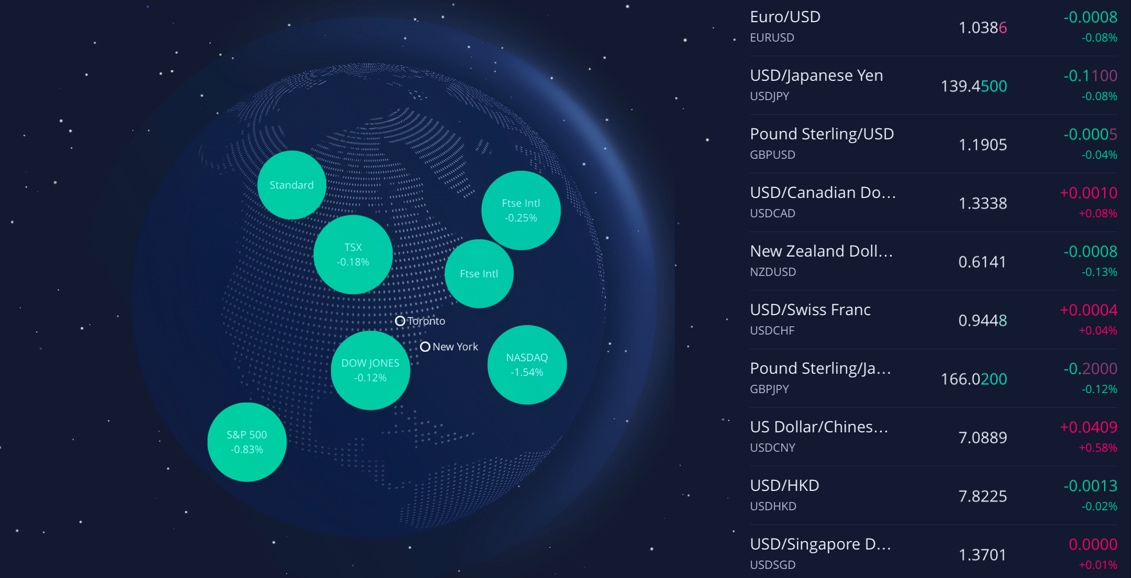 Standard

Ftse Intl
-0.25%

TSX
-0.18%

Ftse Intl

Toronto

New York

DOW JONES
-0.12%

NASDAQ
-1.54%

S&P 500
-0.83%

| | | |
|---|---|---|
| Euro/USD EURUSD | 1.0386 | -0.0008 -0.08% |
| USD/Japanese Yen USDJPY | 139.4500 | -0.1100 -0.08% |
| Pound Sterling/USD GBPUSD | 1.1905 | -0.0005 -0.04% |
| USD/Canadian Do... USDCAD | 1.3338 | +0.0010 +0.08% |
| New Zealand Doll... NZDUSD | 0.6141 | -0.0008 -0.13% |
| USD/Swiss Franc USDCHF | 0.9448 | +0.0004 +0.04% |
| Pound Sterling/Ja... GBPJPY | 166.0200 | -0.2000 -0.12% |
| US Dollar/Chines... USDCNY | 7.0889 | +0.0409 +0.58% |
| USD/HKD USDHKD | 7.8225 | -0.0013 -0.02% |
| USD/Singapore D... USDSGD | 1.3701 | 0.0000 +0.01% |